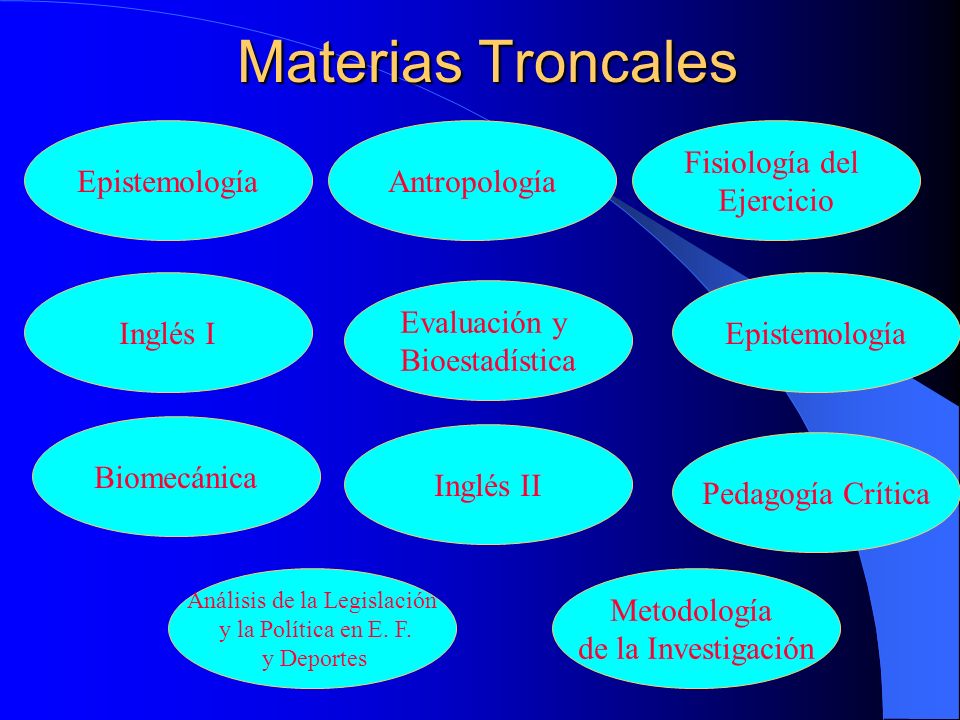 Materias Troncales

Epistemología

Antropología

Fisiología del Ejercicio

Inglés I

Evaluación y Bioestadística

Epistemología

Biomecánica

Inglés II

Pedagogía Crítica

Análisis de la Legislación y la Política en E. F. y Deportes

Metodología de la Investigación